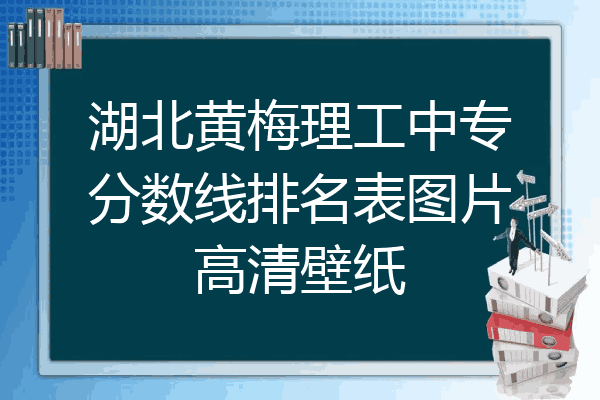 湖北黄梅理工中专分数线排名表图片高清壁纸